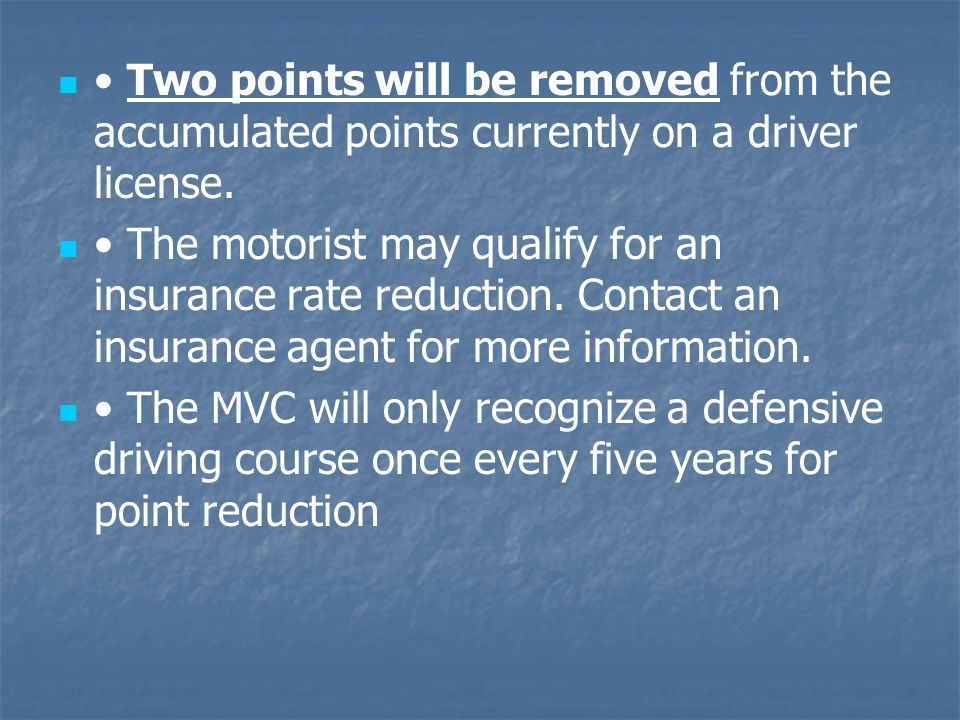 • Two points will be removed from the accumulated points currently on a driver license.

• The motorist may qualify for an insurance rate reduction. Contact an insurance agent for more information.

• The MVC will only recognize a defensive driving course once every five years for point reduction